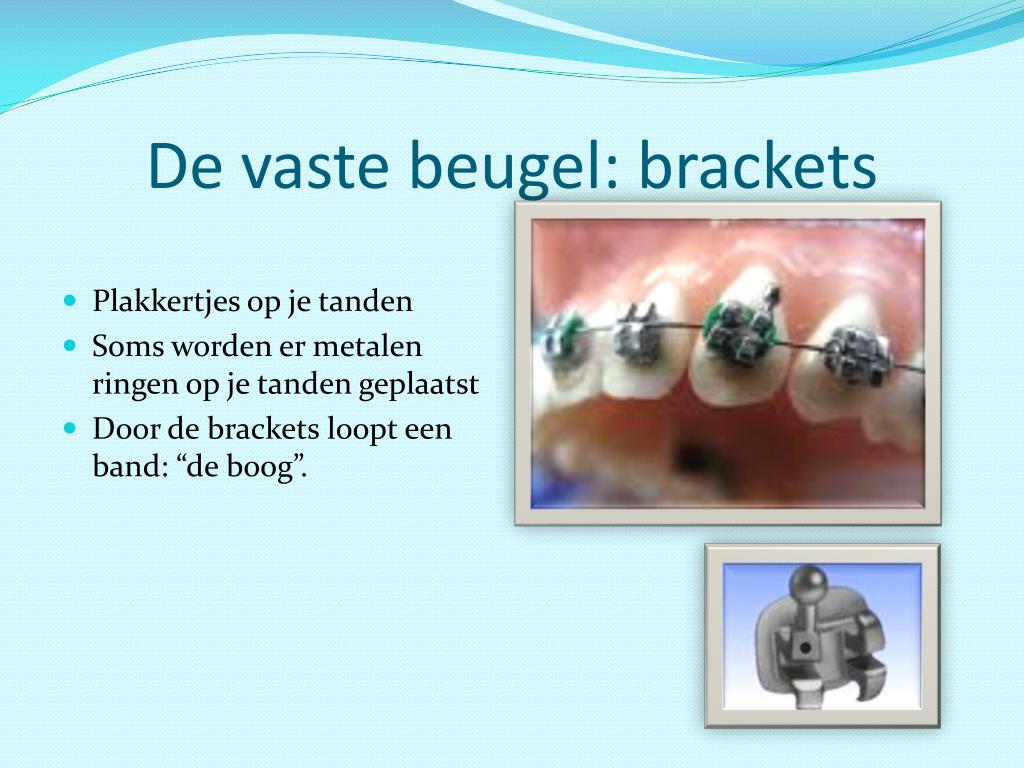 De vaste beugel: brackets

- Plakkertjes op je tanden
- Soms worden er metalen ringen op je tanden geplaatst
- Door de brackets loopt een band: “de boog”.